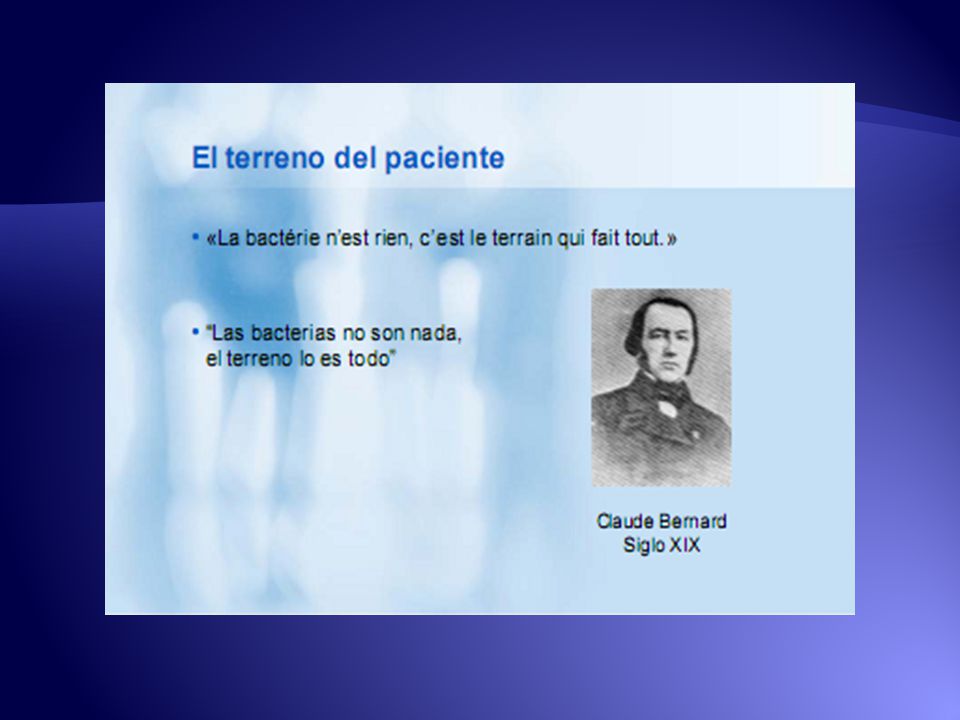 El terreno del paciente

• «La bactérie n'est rien, c'est le terrain qui fait tout.»

• "Las bacterias no son nada, el terreno lo es todo"

Claude Bernard
Siglo XIX